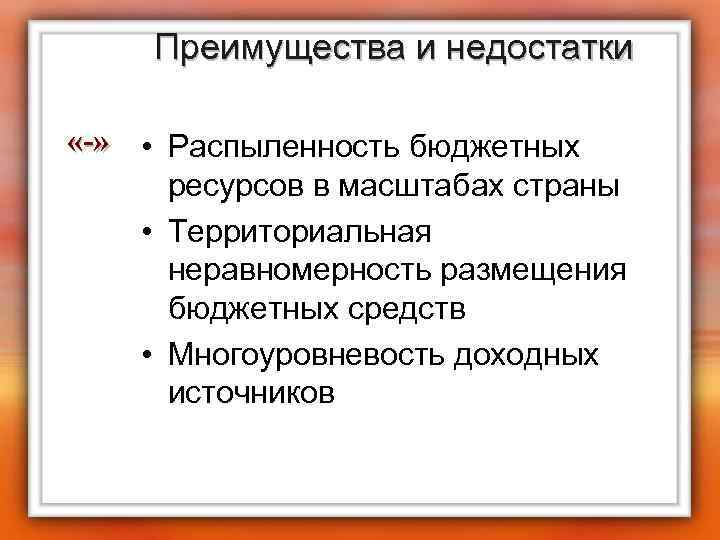 Преимущества и недостатки

«-»

• Распыленность бюджетных ресурсов в масштабах страны
• Территориальная неравномерность размещения бюджетных средств
• Многоуровневость доходных источников